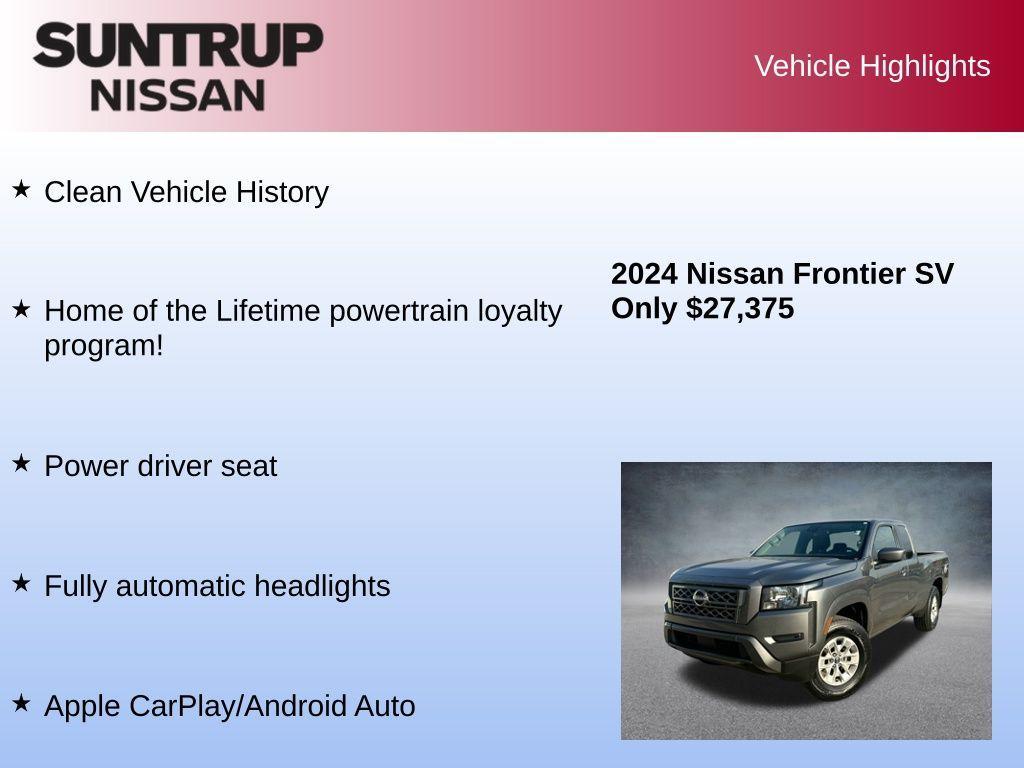 SUNTRUP
NISSAN

Vehicle Highlights

★ Clean Vehicle History

★ Home of the Lifetime powertrain loyalty program!

★ Power driver seat

★ Fully automatic headlights

★ Apple CarPlay/Android Auto

2024 Nissan Frontier SV
Only $27,375